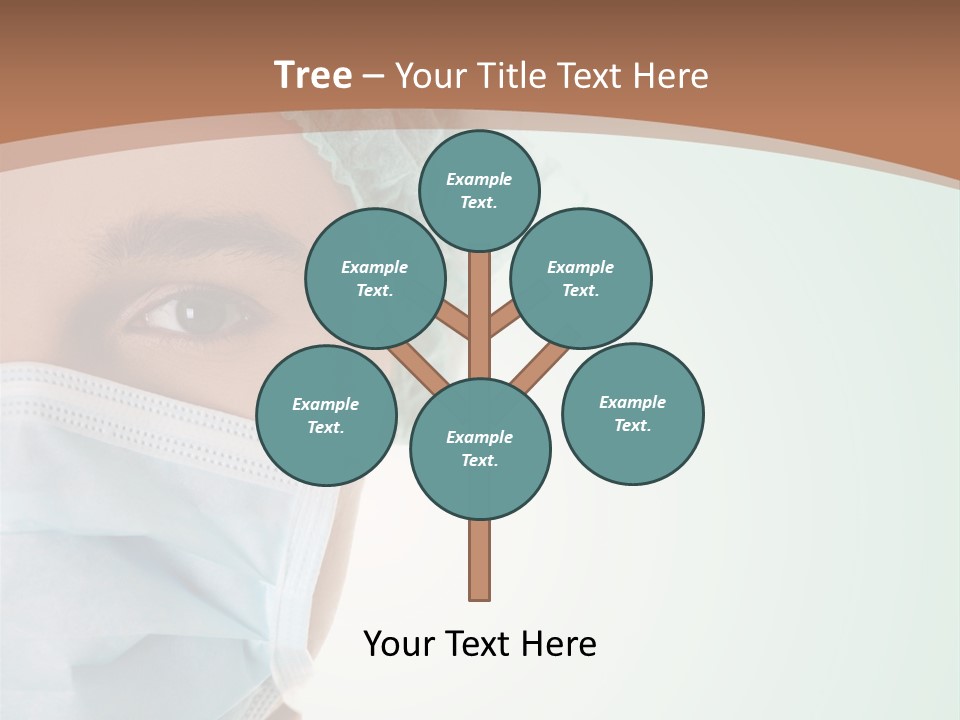 Tree – Your Title Text Here

Example Text.

Example Text.

Example Text.

Example Text.

Example Text.

Example Text.

Your Text Here